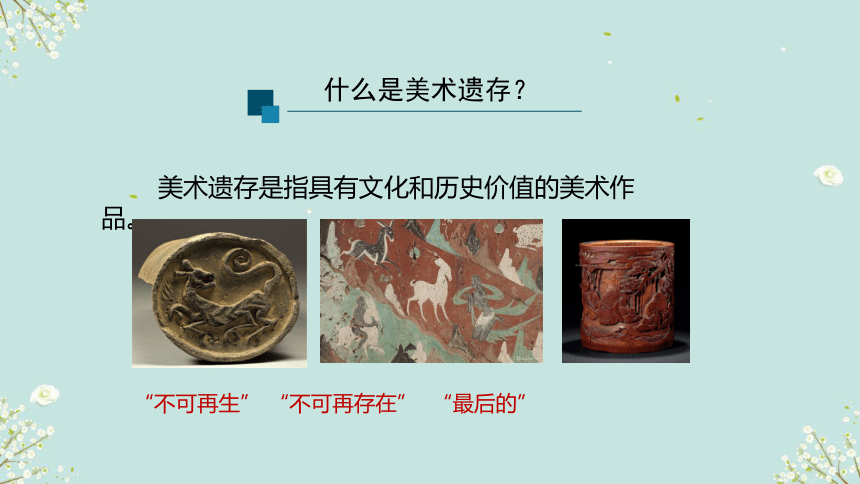 什么是美术遗存？

美术遗存是指具有文化和历史价值的美术作品。

“不可再生” “不可再存在” “最后的”